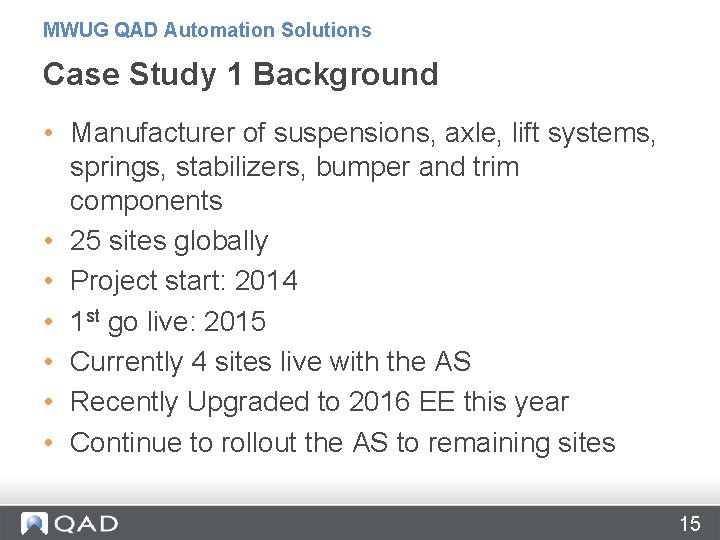 MWUG QAD Automation Solutions

Case Study 1 Background

• Manufacturer of suspensions, axle, lift systems, springs, stabilizers, bumper and trim components
• 25 sites globally
• Project start: 2014
• 1$^{st}$ go live: 2015
• Currently 4 sites live with the AS
• Recently Upgraded to 2016 EE this year
• Continue to rollout the AS to remaining sites

QAD

15